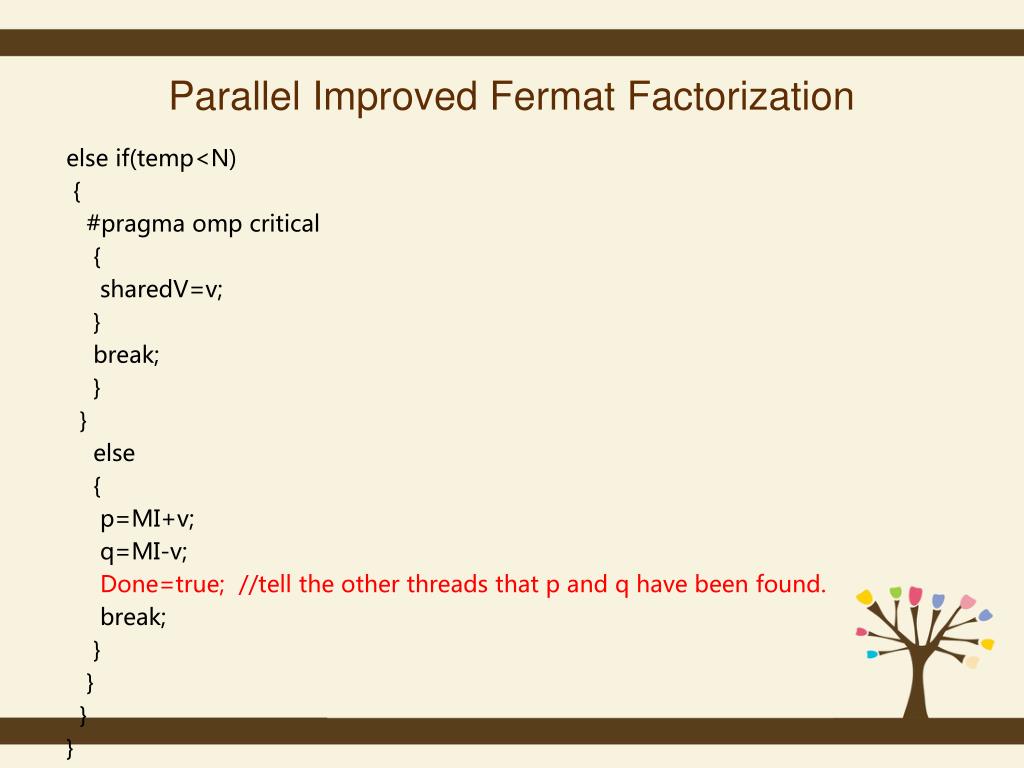 Parallel Improved Fermat Factorization

else if(temp<N)
{
#pragma omp critical
{
sharedV=v;
}
break;
}
}
else
{
p=MI+v;
q=MI-v;
Done=true; //tell the other threads that p and q have been found.
break;
}
}
}
}